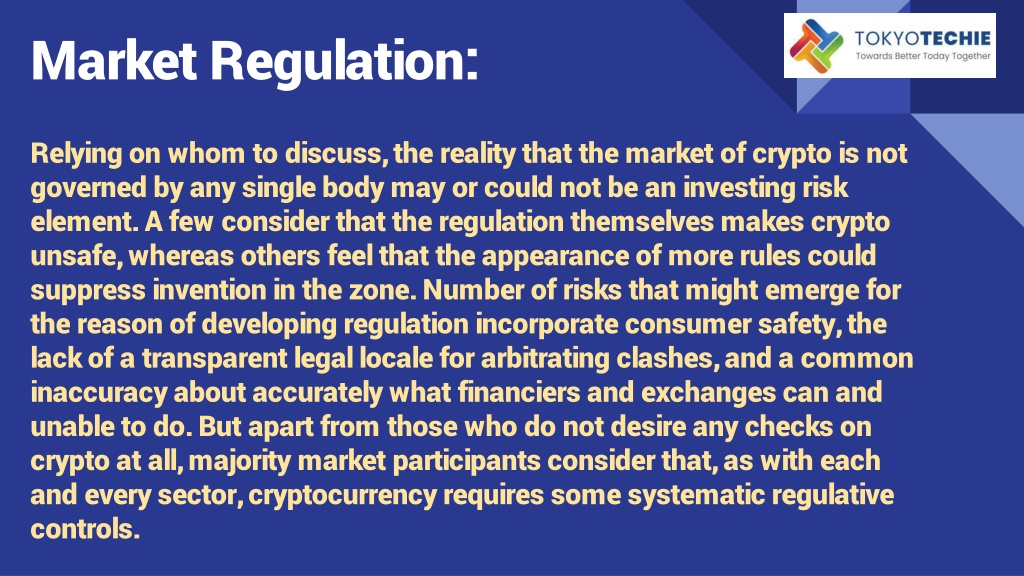 Market Regulation:

TOKYOTECHIE
Towards Better Today Together

Relying on whom to discuss, the reality that the market of crypto is not governed by any single body may or could not be an investing risk element. A few consider that the regulation themselves makes crypto unsafe, whereas others feel that the appearance of more rules could suppress invention in the zone. Number of risks that might emerge for the reason of developing regulation incorporate consumer safety, the lack of a transparent legal locale for arbitrating clashes, and a common inaccuracy about accurately what financiers and exchanges can and unable to do. But apart from those who do not desire any checks on crypto at all, majority market participants consider that, as with each and every sector, cryptocurrency requires some systematic regulative controls.